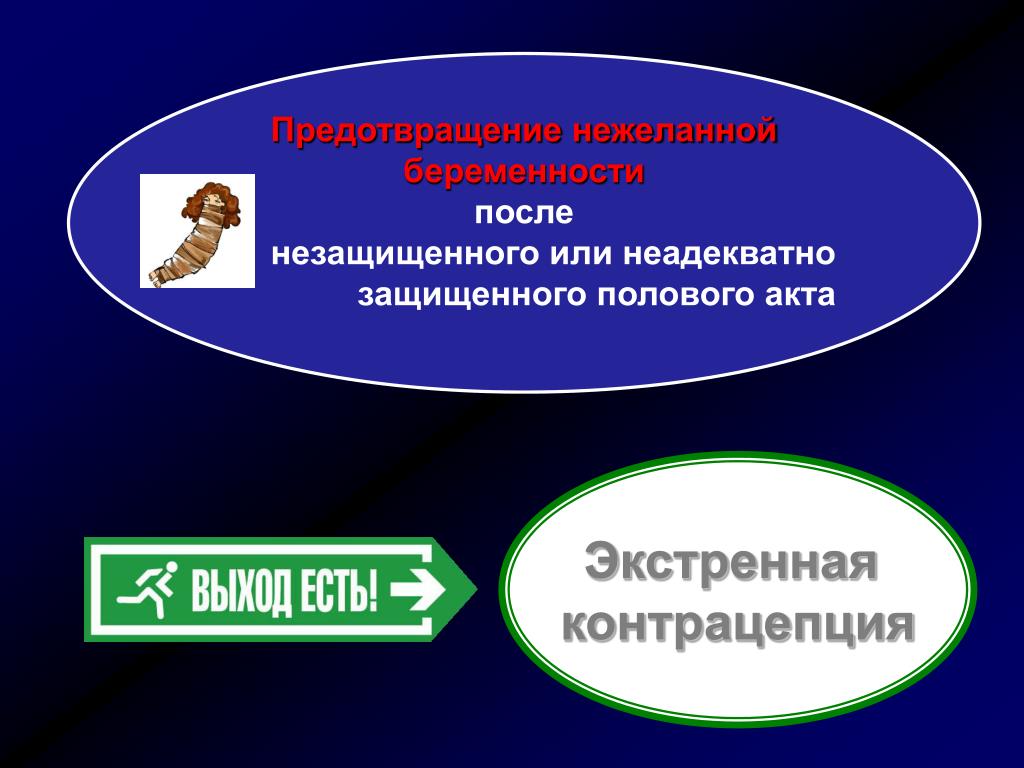 Предотвращение нежеланной беременности
после
незащищенного или неадекватно защищенного полового акта

ВЫХОД ЕСТЬ!

Экстренная контрацепция